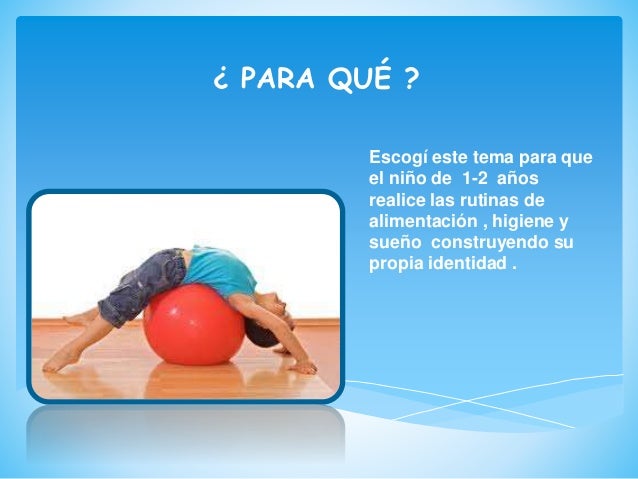 ¿ PARA QUÉ ?

Escogí este tema para que el niño de 1-2 años realice las rutinas de alimentación , higiene y sueño construyendo su propia identidad .